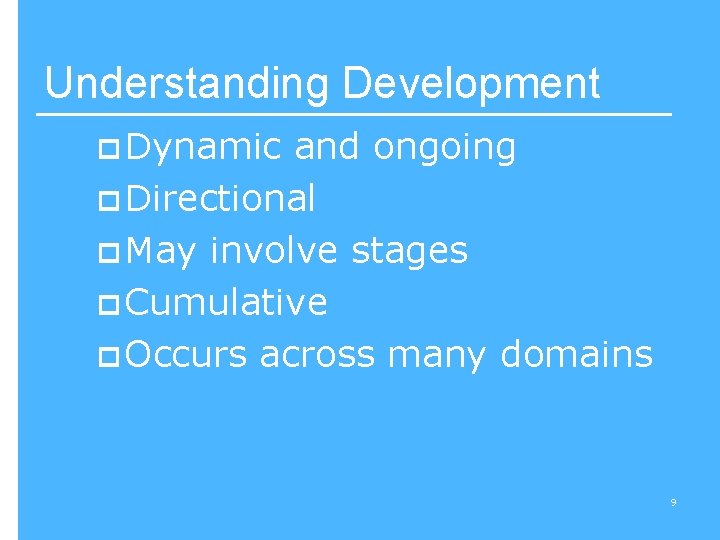 Understanding Development

- Dynamic and ongoing
- Directional
- May involve stages
- Cumulative
- Occurs across many domains

9